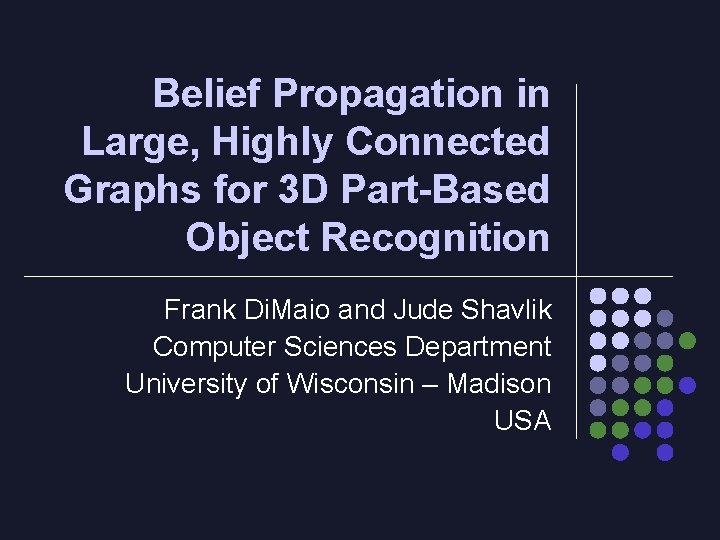 Belief Propagation in Large, Highly Connected Graphs for 3D Part-Based Object Recognition

Frank DiMaio and Jude Shavlik
Computer Sciences Department
University of Wisconsin – Madison
USA